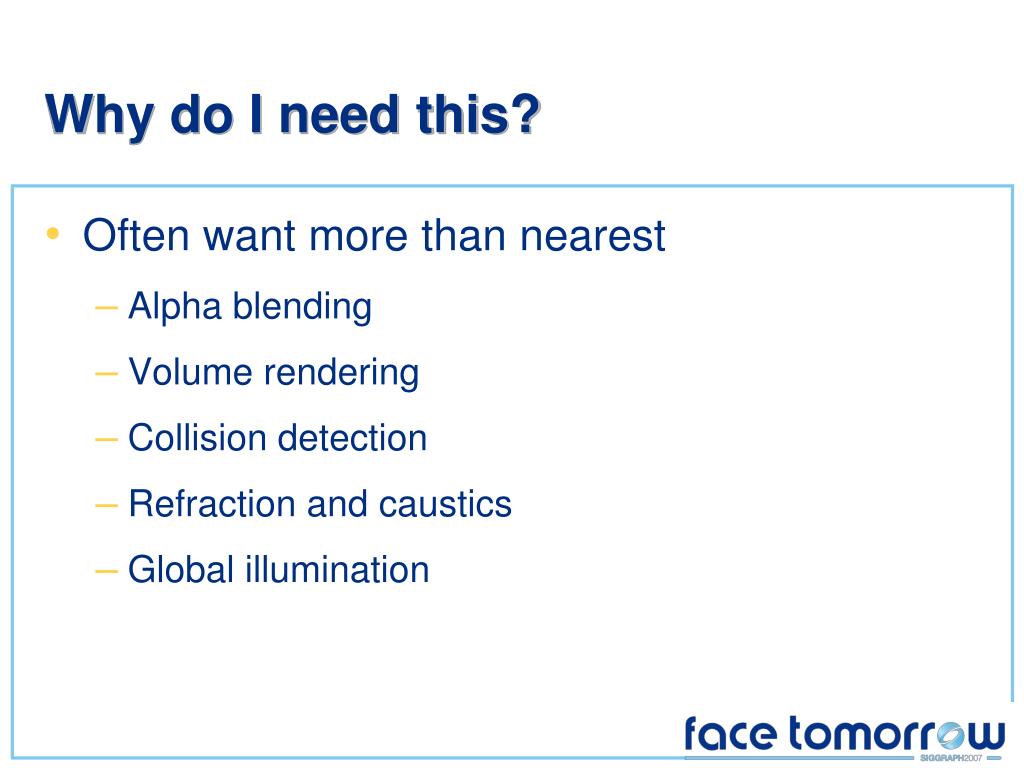 Why do I need this?

• Often want more than nearest
– Alpha blending
– Volume rendering
– Collision detection
– Refraction and caustics
– Global illumination

face tomorrow
SIGGRAPH2007